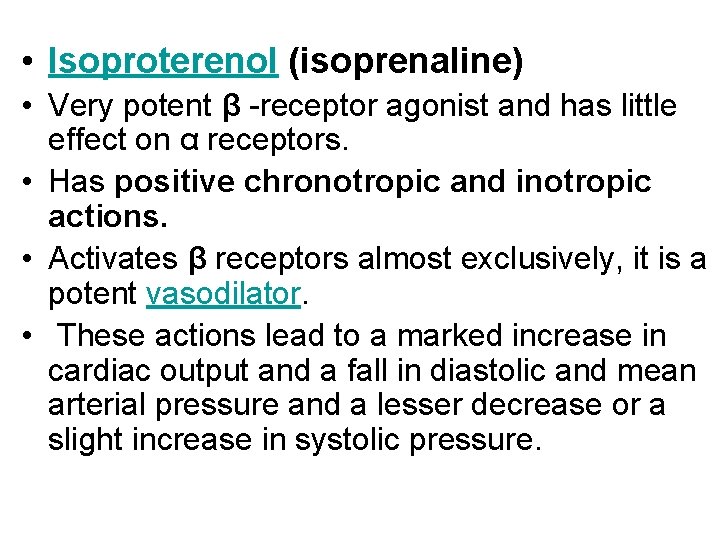 • Isoproterenol (isoprenaline)

• Very potent β -receptor agonist and has little effect on α receptors.

• Has positive chronotropic and inotropic actions.

• Activates β receptors almost exclusively, it is a potent vasodilator.

• These actions lead to a marked increase in cardiac output and a fall in diastolic and mean arterial pressure and a lesser decrease or a slight increase in systolic pressure.